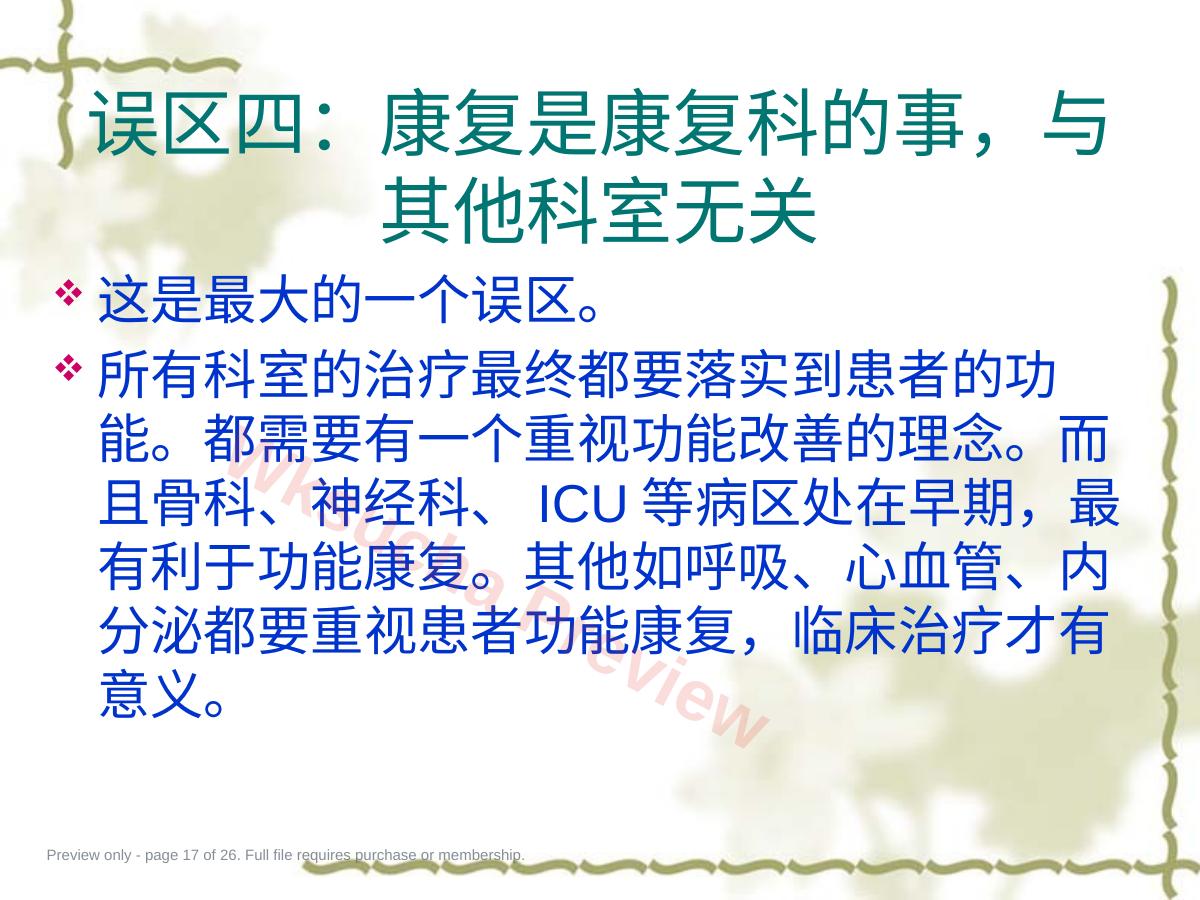 误区四：康复是康复科的事，与其他科室无关

❖ 这是最大的一个误区。

❖ 所有科室的治疗最终都要落实到患者的功能。都需要有一个重视功能改善的理念。而且骨科、神经科、 ICU 等病区处在早期，最有利于功能康复。其他如呼吸、心血管、内分泌都要重视患者功能康复，临床治疗才有意义。

Wksucha Preview

Preview only - page 17 of 26. Full file requires purchase or membership.